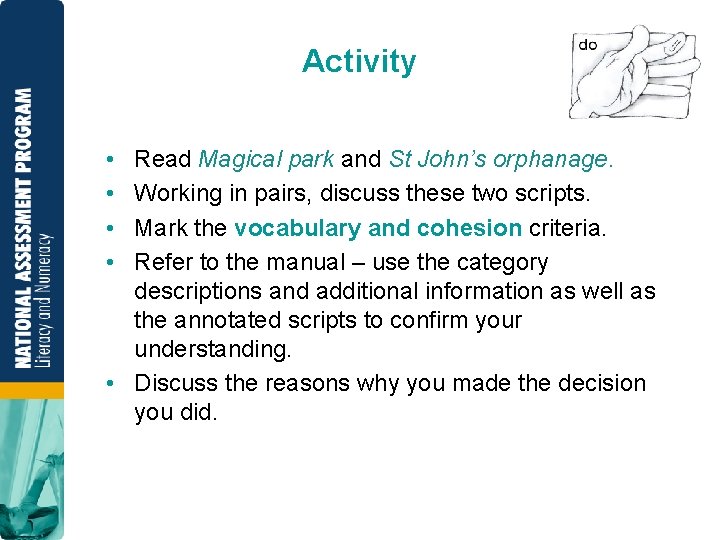 NATIONAL ASSESSMENT PROGRAM
Literacy and Numeracy

Activity

do

• Read Magical park and St John's orphanage.
• Working in pairs, discuss these two scripts.
• Mark the vocabulary and cohesion criteria.
• Refer to the manual – use the category descriptions and additional information as well as the annotated scripts to confirm your understanding.
• Discuss the reasons why you made the decision you did.